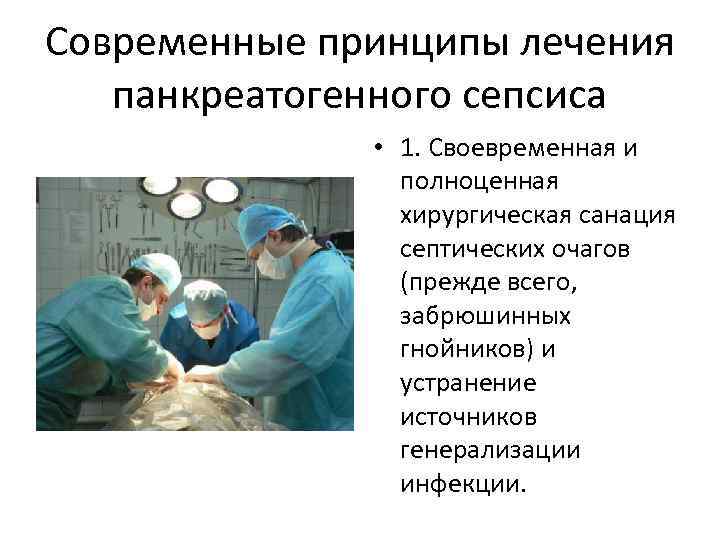 Современные принципы лечения панкреатогенного сепсиса

• 1. Своевременная и полноценная хирургическая санация септических очагов (прежде всего, забрюшинных гнойников) и устранение источников генерализации инфекции.